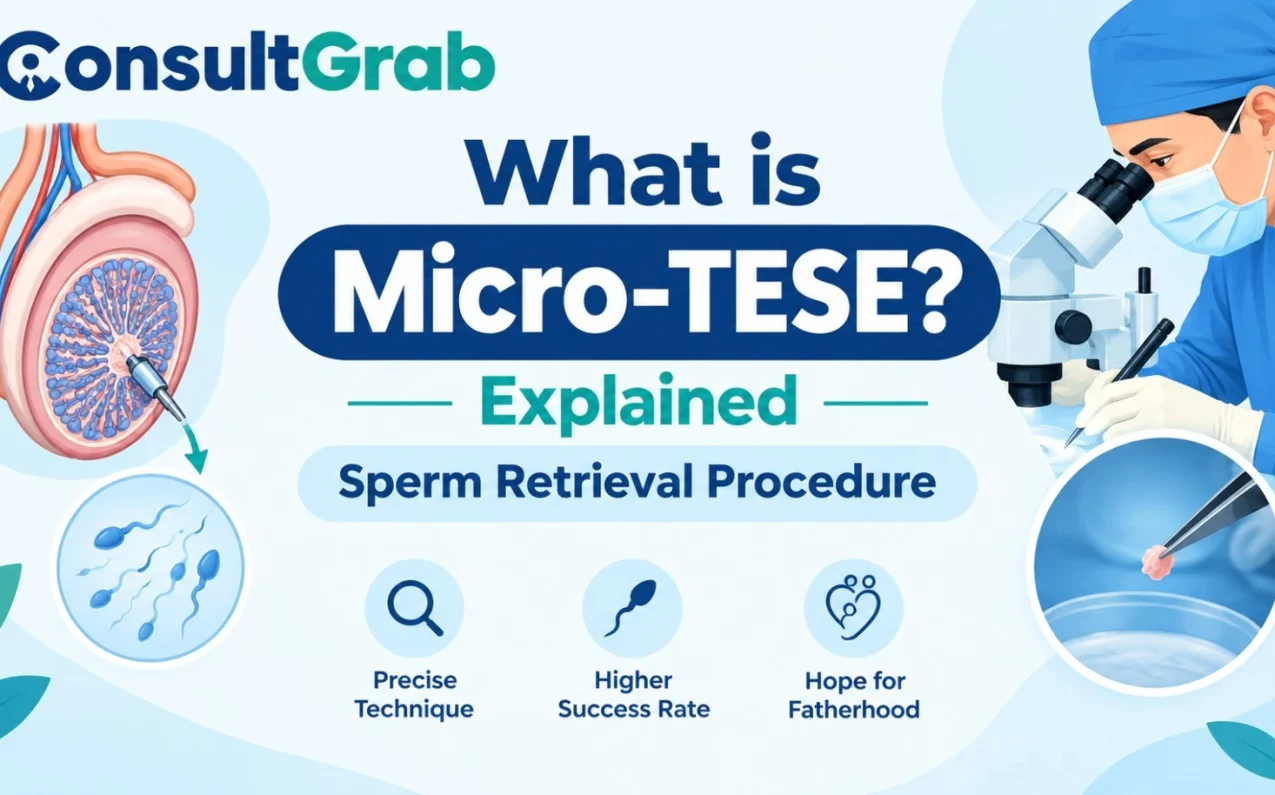 ConsultGrab

What is Micro-TESE?

Explained

Sperm Retrieval Procedure

Precise Technique

Higher Success Rate

Hope for Fatherhood